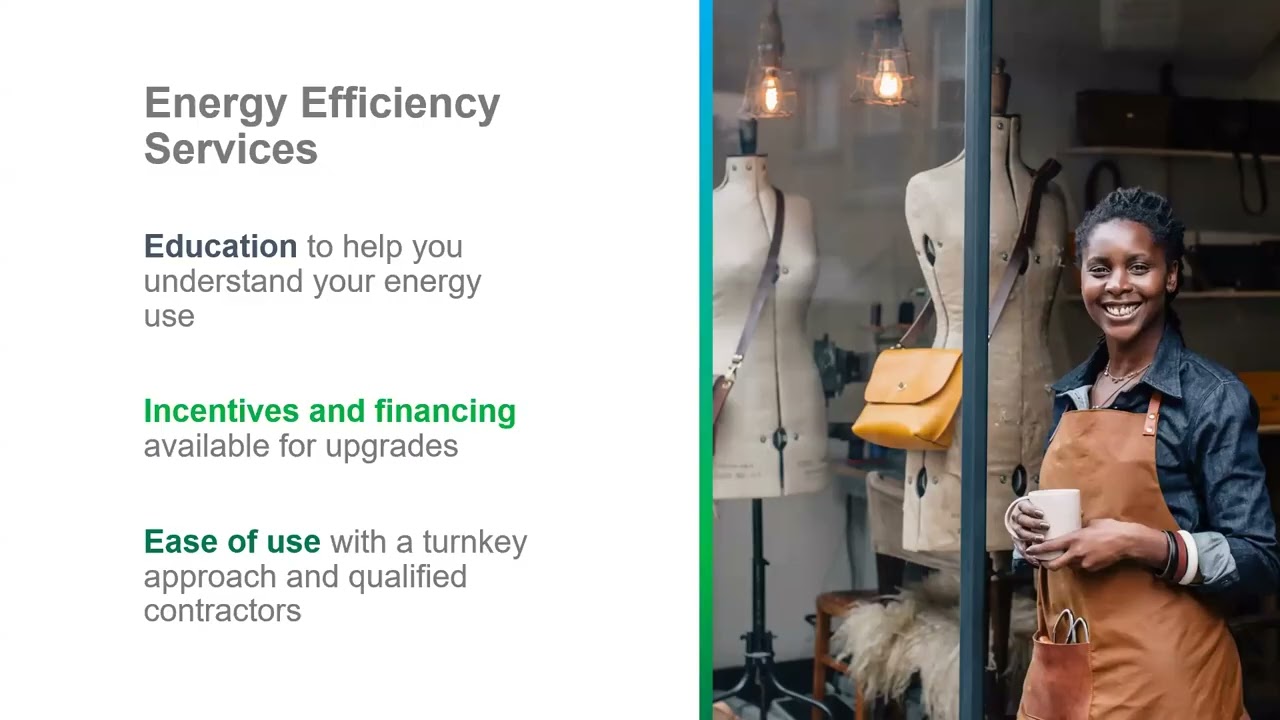 Energy Efficiency Services

Education to help you understand your energy use

Incentives and financing available for upgrades

Ease of use with a turnkey approach and qualified contractors